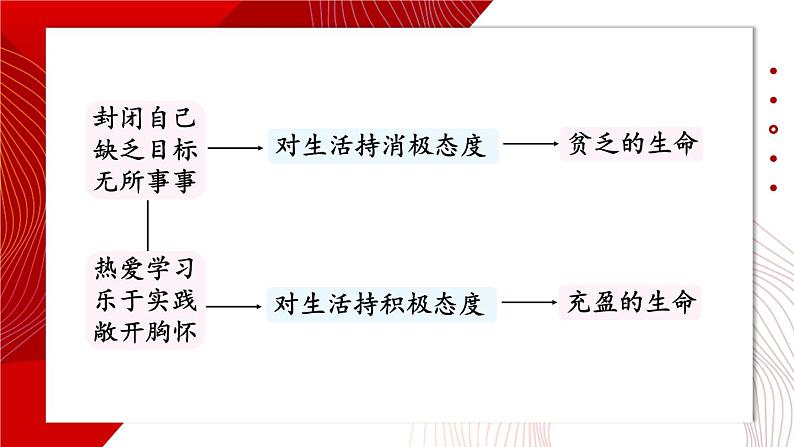 封闭自己
缺乏目标
无所事事

对生活持消极态度

贫乏的生命

热爱学习
乐于实践
敞开胸怀

对生活持积极态度

充盈的生命